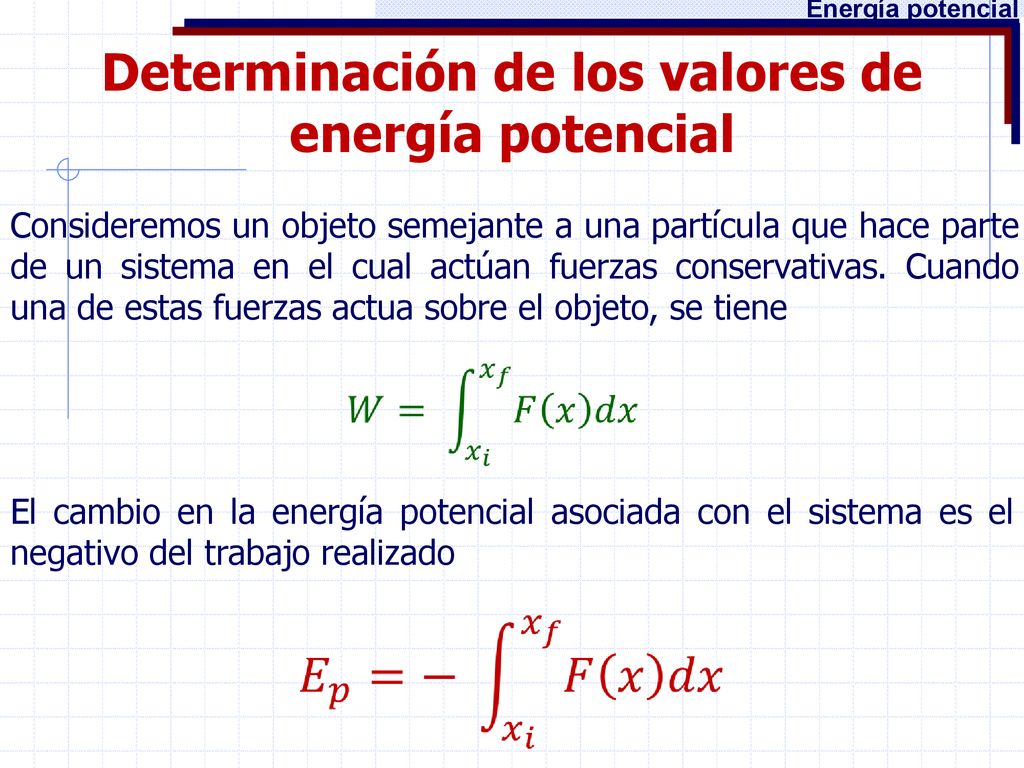 Energía potencial

Determinación de los valores de energía potencial

Consideremos un objeto semejante a una partícula que hace parte de un sistema en el cual actúan fuerzas conservativas. Cuando una de estas fuerzas actua sobre el objeto, se tiene

$W = \int_{x_i}^{x_f} F(x)dx$

El cambio en la energía potencial asociada con el sistema es el negativo del trabajo realizado

$E_p = -\int_{x_i}^{x_f} F(x)dx$